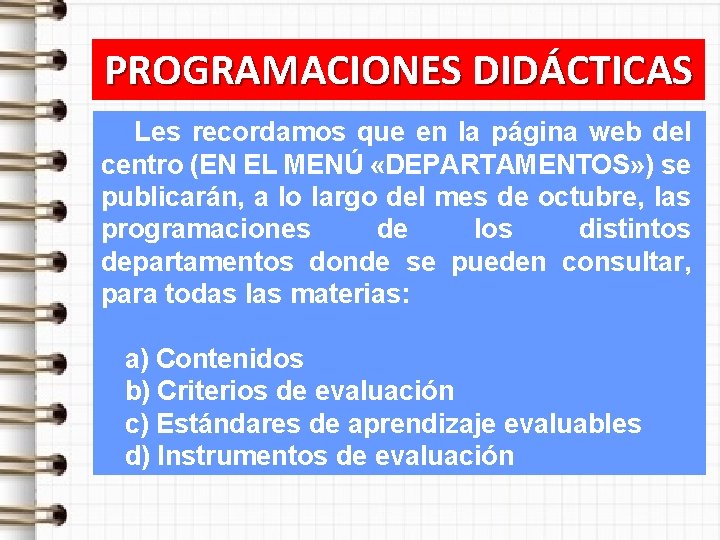 PROGRAMACIONES DIDÁCTICAS

Les recordamos que en la página web del centro (EN EL MENÚ «DEPARTAMENTOS») se publicarán, a lo largo del mes de octubre, las programaciones de los distintos departamentos donde se pueden consultar, para todas las materias:

a) Contenidos
b) Criterios de evaluación
c) Estándares de aprendizaje evaluables
d) Instrumentos de evaluación